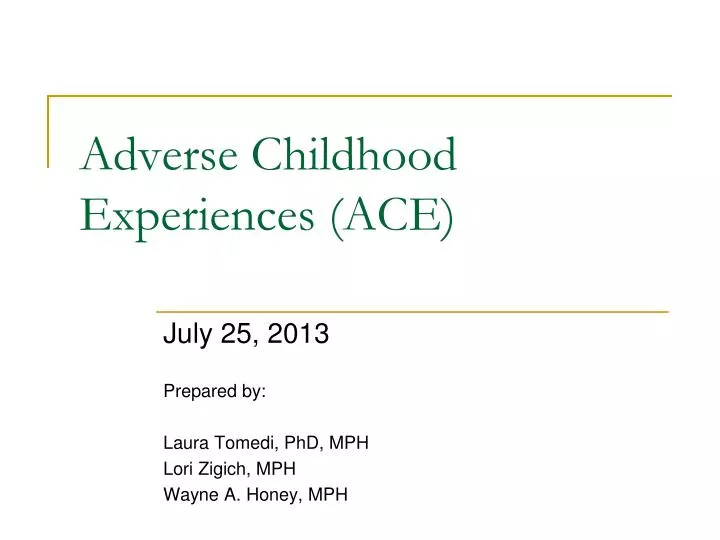 Adverse Childhood Experiences (ACE)

July 25, 2013

Prepared by:

Laura Tomedi, PhD, MPH
Lori Zigich, MPH
Wayne A. Honey, MPH